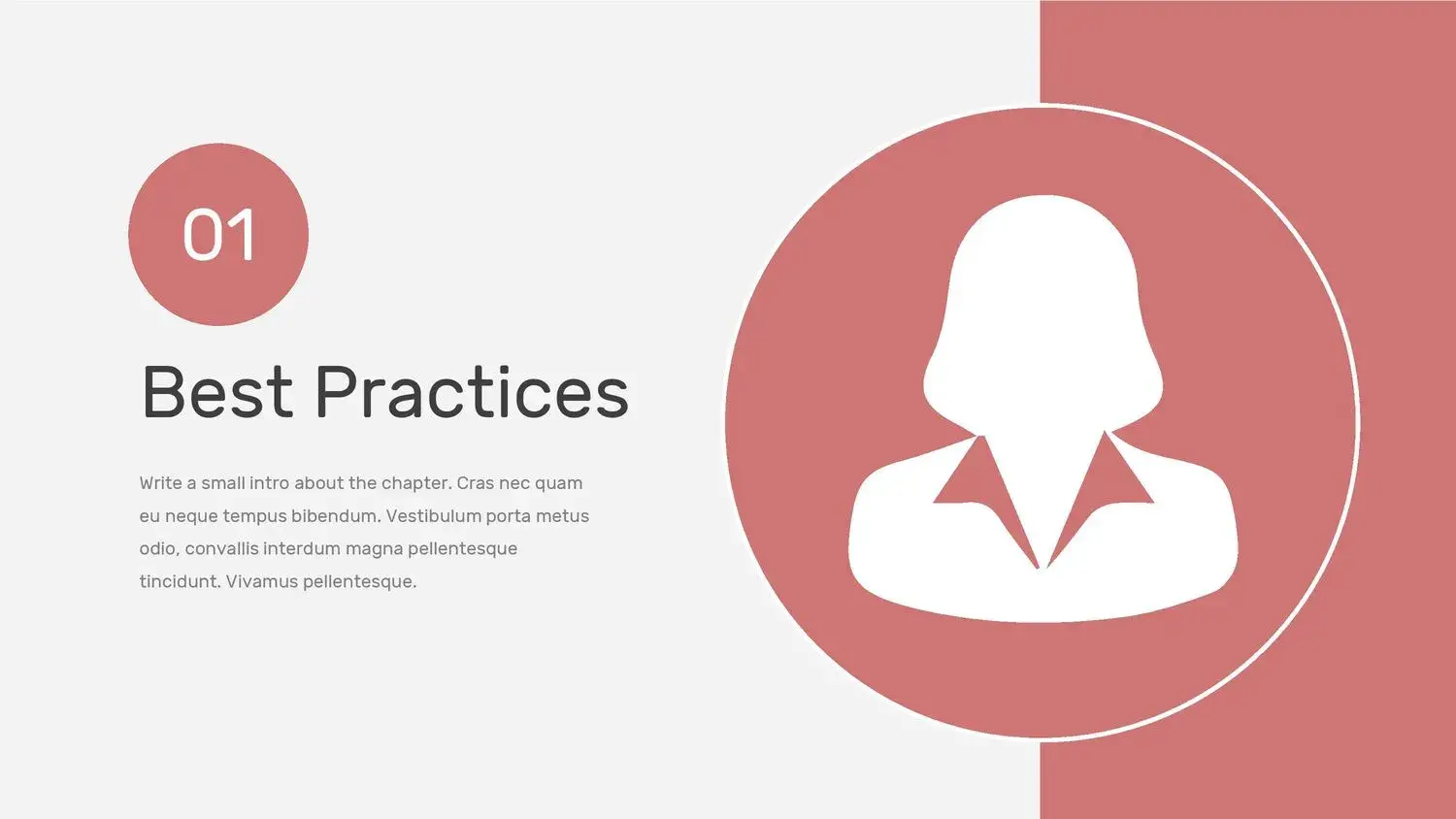 01

Best Practices

Write a small intro about the chapter. Cras nec quam eu neque tempus bibendum. Vestibulum porta metus odio, convallis interdum magna pellentesque tincidunt. Vivamus pellentesque.